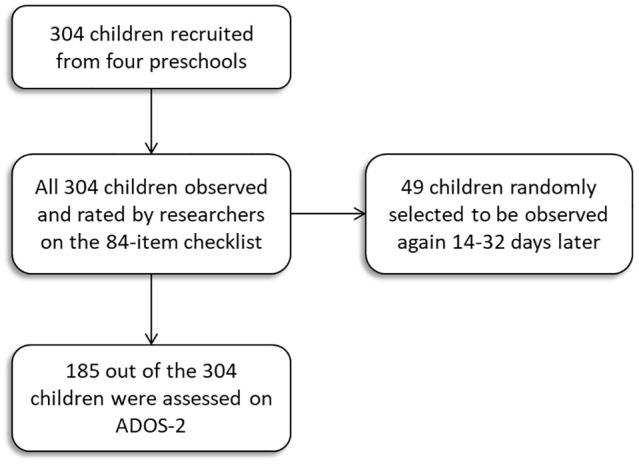 304 children recruited from four preschools

All 304 children observed and rated by researchers on the 84-item checklist

49 children randomly selected to be observed again 14-32 days later

185 out of the 304 children were assessed on ADOS-2